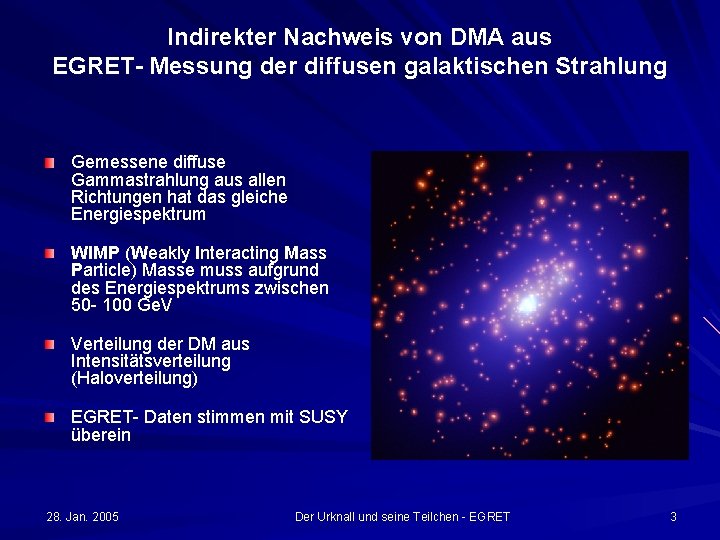 Indirekter Nachweis von DMA aus EGRET- Messung der diffusen galaktischen Strahlung

Gemessene diffuse Gammastrahlung aus allen Richtungen hat das gleiche Energiespektrum

WIMP (Weakly Interacting Mass Particle) Masse muss aufgrund des Energiespektrums zwischen 50- 100 GeV

Verteilung der DM aus Intensitätsverteilung (Haloverteilung)

EGRET- Daten stimmen mit SUSY überein

28. Jan. 2005

Der Urknall und seine Teilchen - EGRET

3